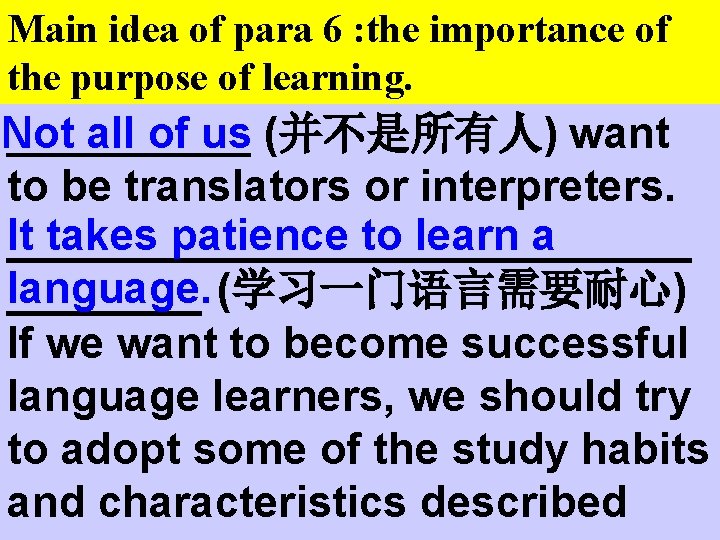 Main idea of para 6 :the importance of the purpose of learning.

Not all of us (并不是所有人) want to be translators or interpreters. It takes patience to learn a language. (学习一门语言需要耐心) If we want to become successful language learners, we should try to adopt some of the study habits and characteristics described